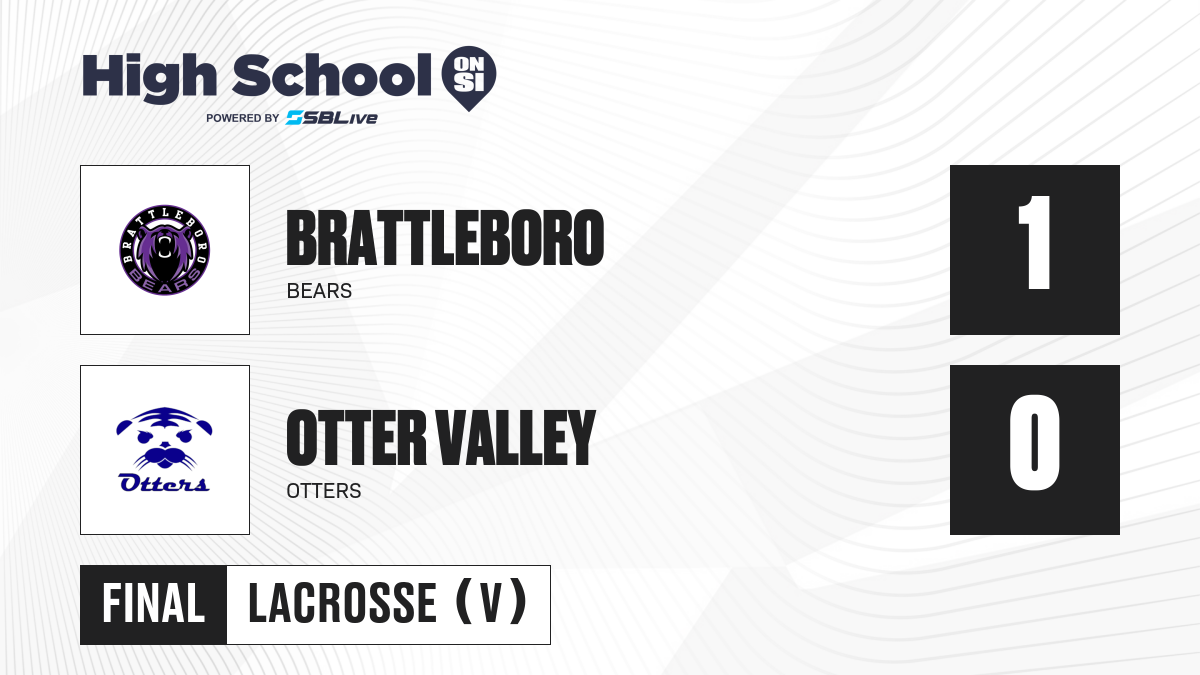 High School ON SI
POWERED BY SBLive

BRATTLEBORO BEARS

BRATTLEBORO
BEARS

1

Otters

OTTER VALLEY
OTTERS

0

FINAL LACROSSE (V)